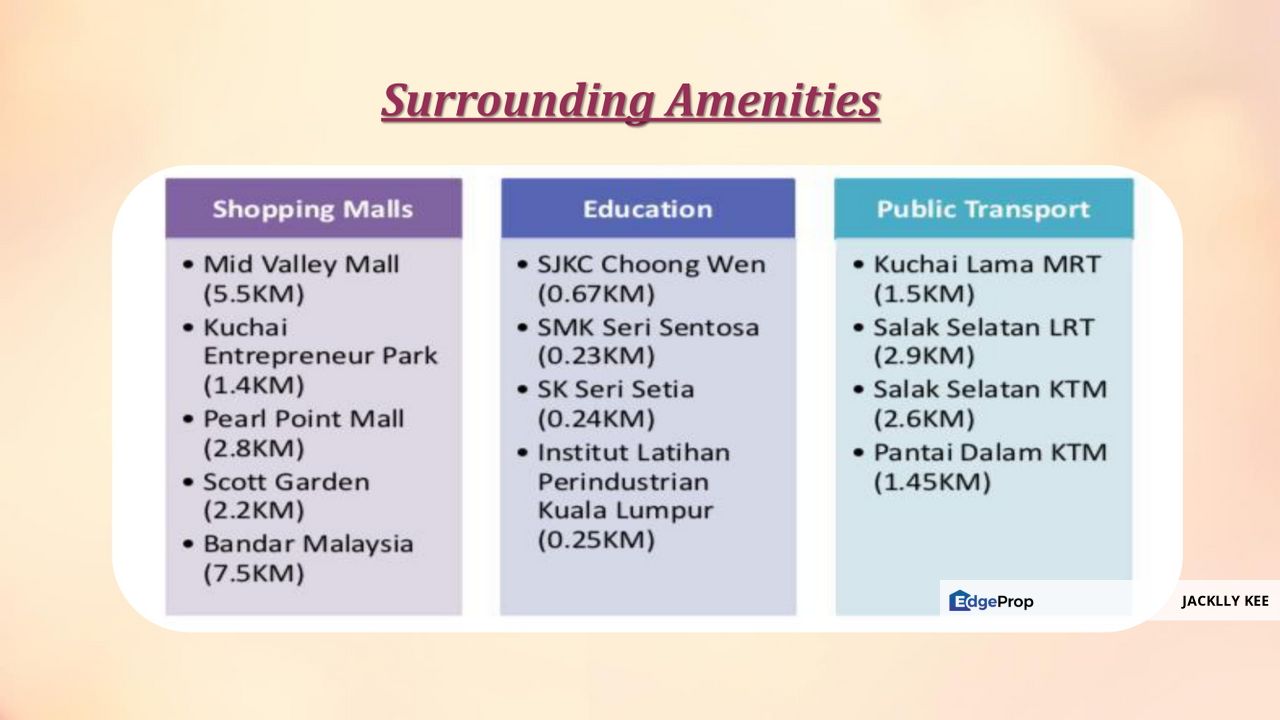 Surrounding Amenities

Shopping Malls

• Mid Valley Mall (5.5KM)
• Kuchai Entrepreneur Park (1.4KM)
• Pearl Point Mall (2.8KM)
• Scott Garden (2.2KM)
• Bandar Malaysia (7.5KM)

Education

• SJKC Choong Wen (0.67KM)
• SMK Seri Sentosa (0.23KM)
• SK Seri Setia (0.24KM)
• Institut Latihan Perindustrian Kuala Lumpur (0.25KM)

Public Transport

• Kuchai Lama MRT (1.5KM)
• Salak Selatan LRT (2.9KM)
• Salak Selatan KTM (2.6KM)
• Pantai Dalam KTM (1.45KM)

EdgeProp

JACKLLY KEE